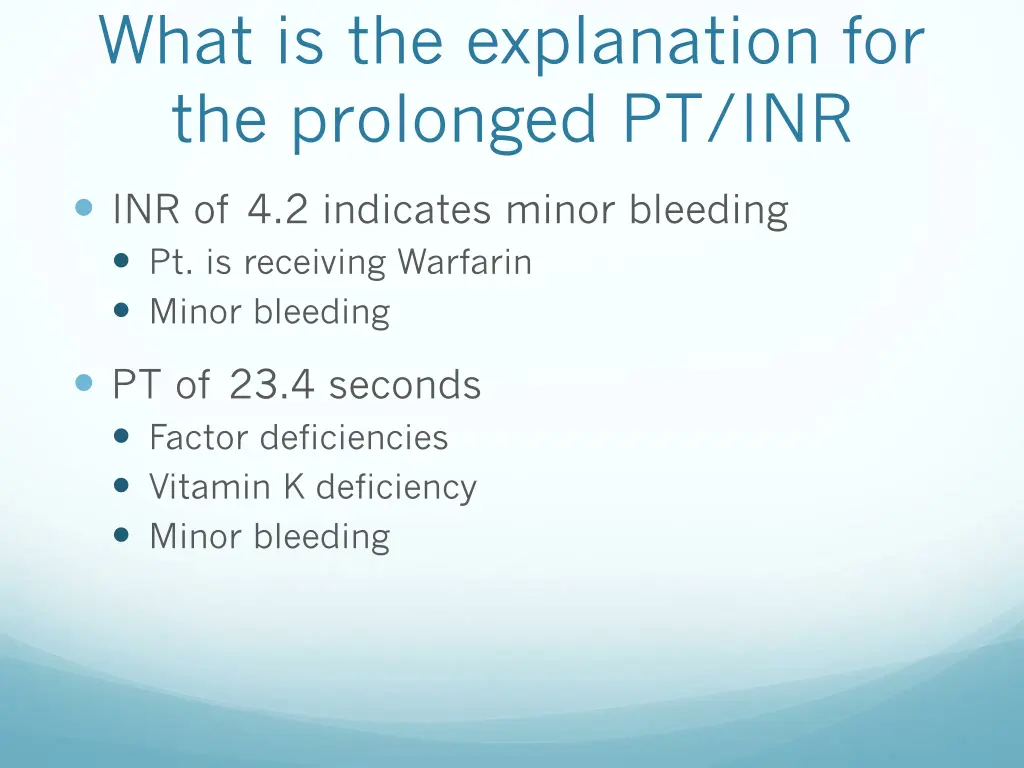 What is the explanation for the prolonged PT/INR

- INR of 4.2 indicates minor bleeding
  - Pt. is receiving Warfarin
  - Minor bleeding
- PT of 23.4 seconds
  - Factor deficiencies
  - Vitamin K deficiency
  - Minor bleeding